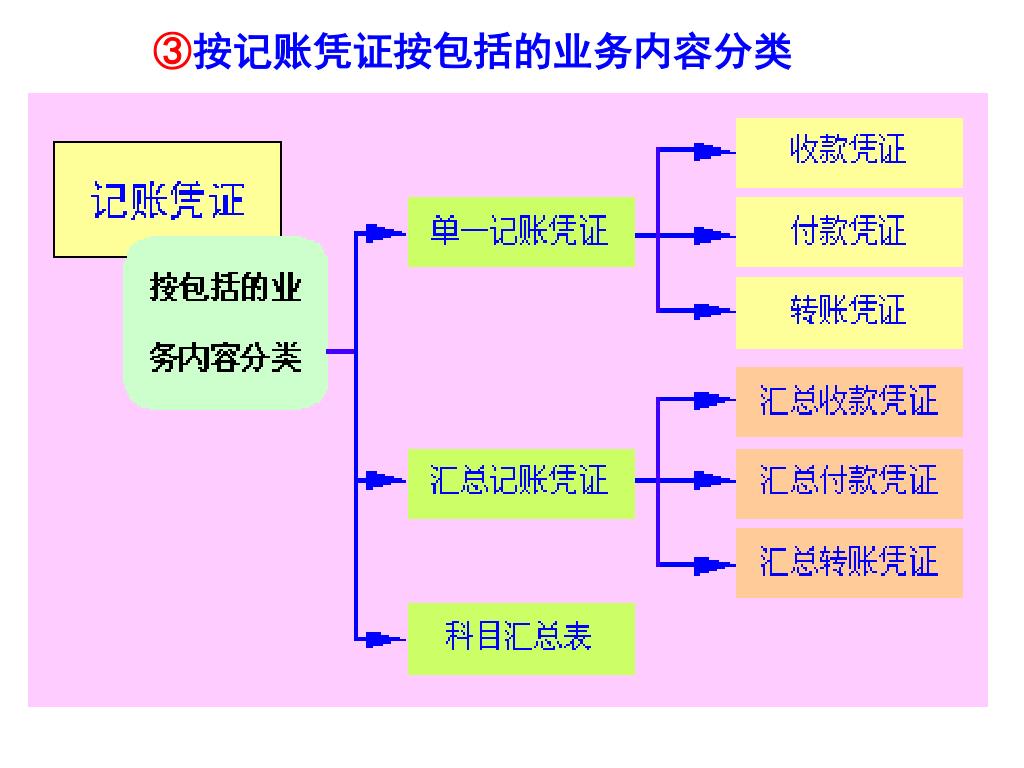 ③按记账凭证按包括的业务内容分类

记账凭证

按包括的业务内容分类

单一记账凭证

收款凭证

付款凭证

转账凭证

汇总记账凭证

汇总收款凭证

汇总付款凭证

汇总转账凭证

科目汇总表